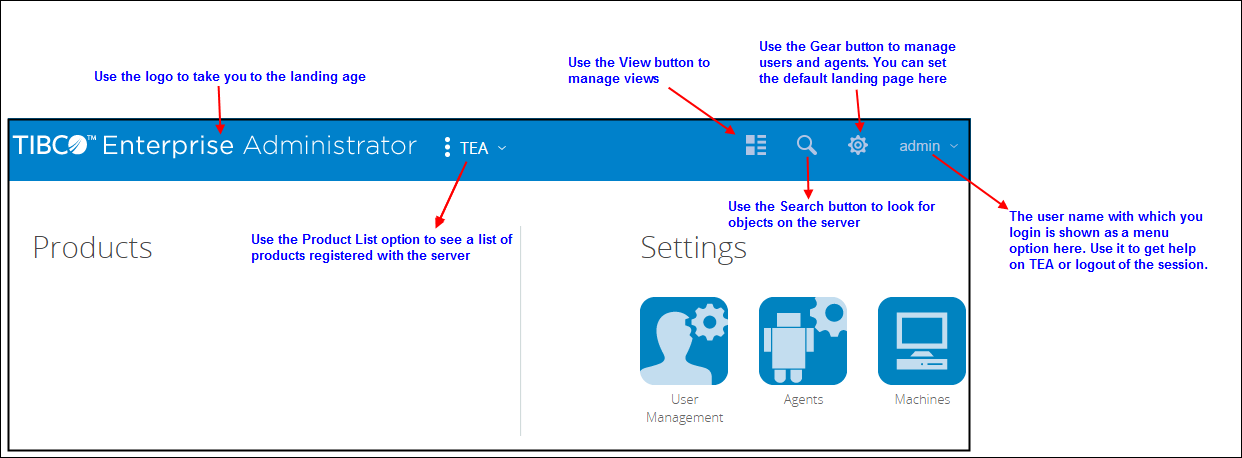 Use the logo to take you to the landing age

Use the View button to manage views

Use the Gear button to manage users and agents. You can set the default landing page here

TIBCO™ Enterprise Administrator

TEA

admin

Use the Search button to look for objects on the server

The user name with which you login is shown as a menu option here. Use it to get help on TEA or logout of the session.

Products

Use the Product List option to see a list of products registered with the server

Settings

User Management

Agents

Machines